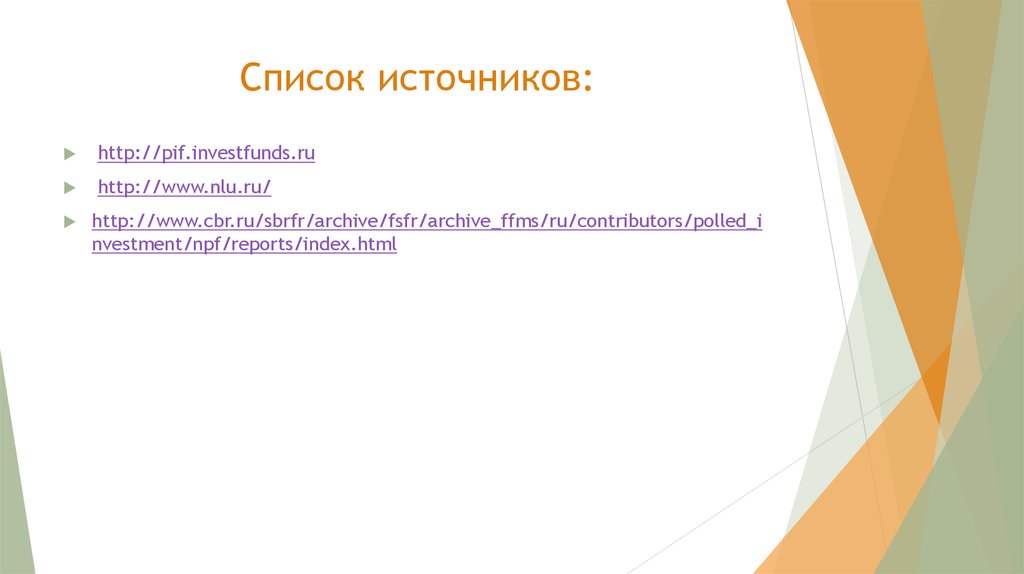 Список источников:

http://pif.investfunds.ru

http://www.nlu.ru/

http://www.cbr.ru/sbrfr/archive/fsfr/archive_ffms/ru/contributors/polled_investment/npf/reports/index.html